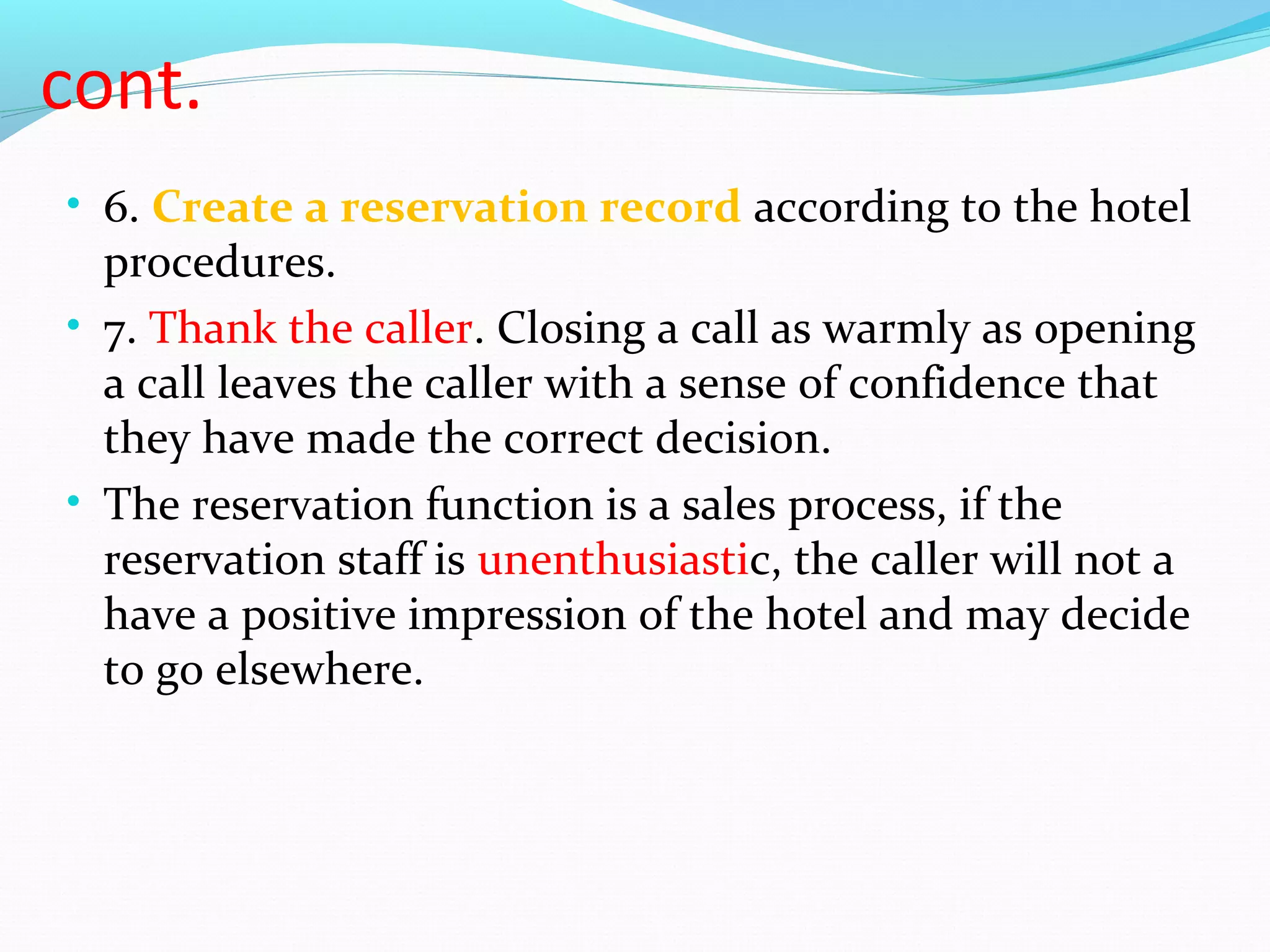 cont.

• 6. Create a reservation record according to the hotel procedures.
• 7. Thank the caller. Closing a call as warmly as opening a call leaves the caller with a sense of confidence that they have made the correct decision.
• The reservation function is a sales process, if the reservation staff is unenthusiastic, the caller will not a have a positive impression of the hotel and may decide to go elsewhere.